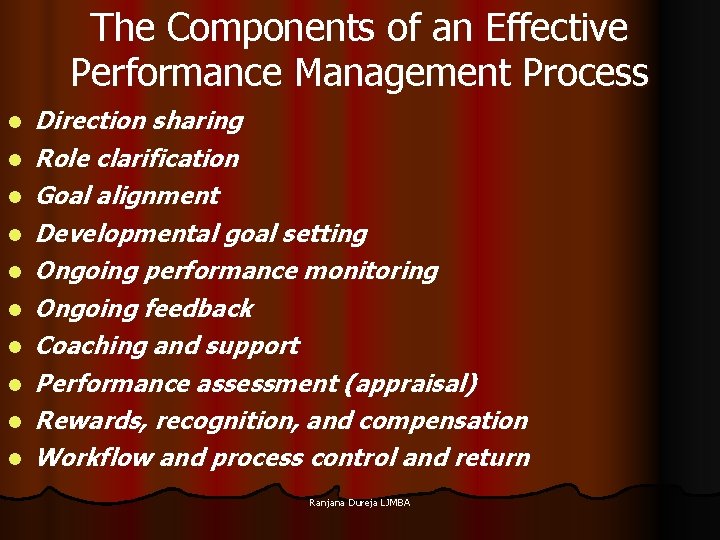 The Components of an Effective Performance Management Process

- Direction sharing
- Role clarification
- Goal alignment
- Developmental goal setting
- Ongoing performance monitoring
- Ongoing feedback
- Coaching and support
- Performance assessment (appraisal)
- Rewards, recognition, and compensation
- Workflow and process control and return

Ranjana Dureja LJMBA